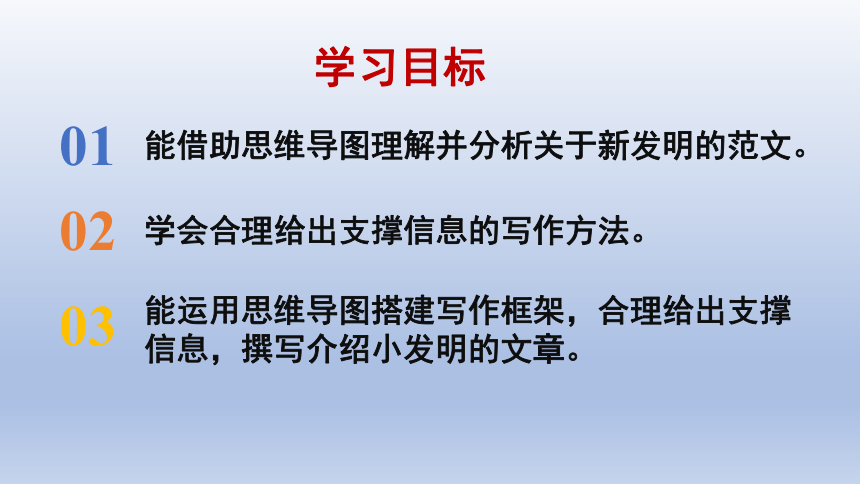 学习目标

01 能借助思维导图理解并分析关于新发明的范文。

02 学会合理给出支撑信息的写作方法。

03 能运用思维导图搭建写作框架，合理给出支撑信息，撰写介绍小发明的文章。